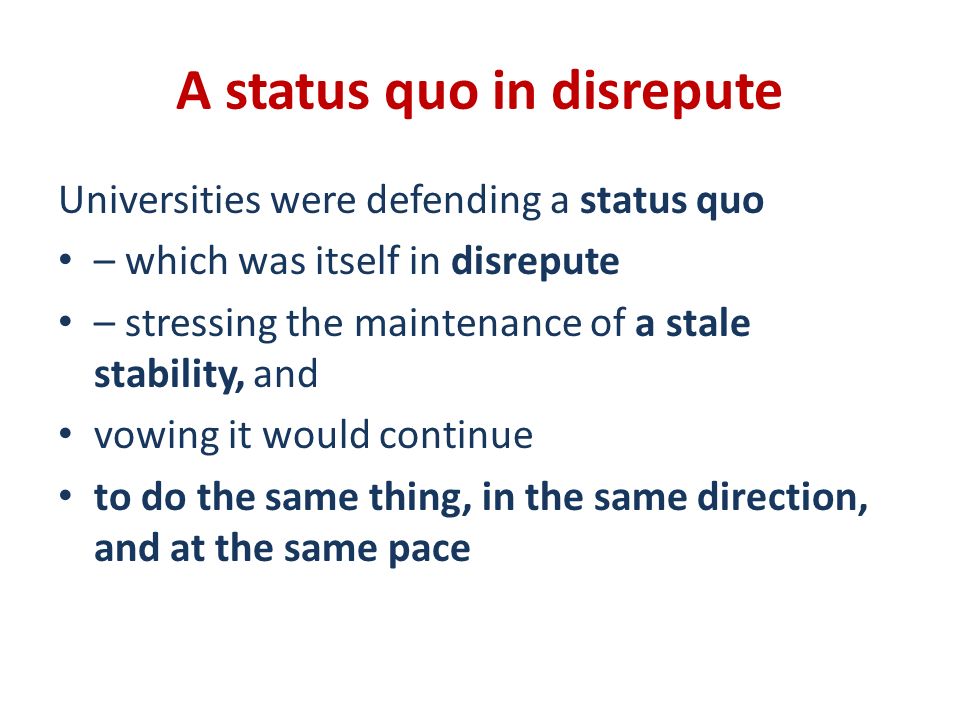 A status quo in disrepute

Universities were defending a status quo

• – which was itself in disrepute
• – stressing the maintenance of a stale stability, and
• vowing it would continue
• to do the same thing, in the same direction, and at the same pace